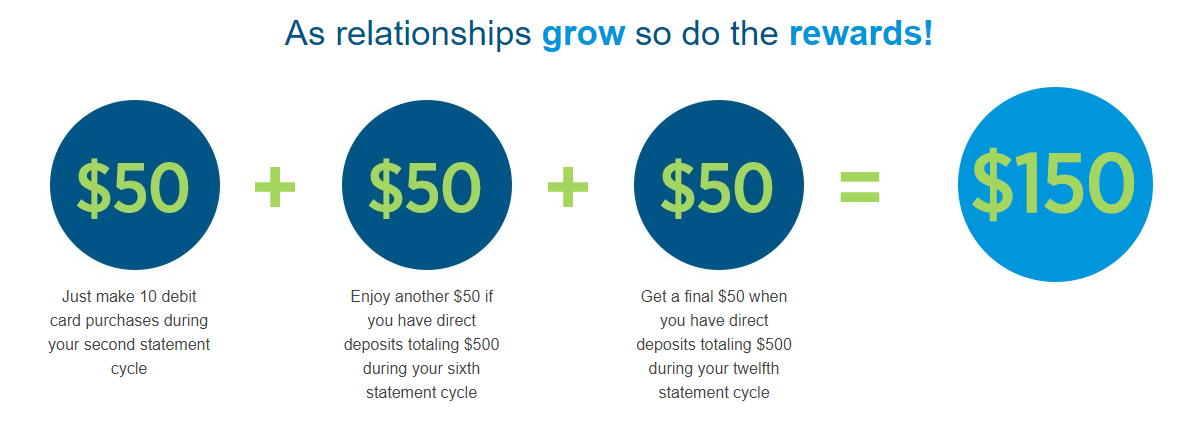 As relationships grow so do the rewards!

\$50 + \$50 + \$50 = \$150

Just make 10 debit card purchases during your second statement cycle

Enjoy another \$50 if you have direct deposits totaling \$500 during your sixth statement cycle

Get a final \$50 when you have direct deposits totaling \$500 during your twelfth statement cycle